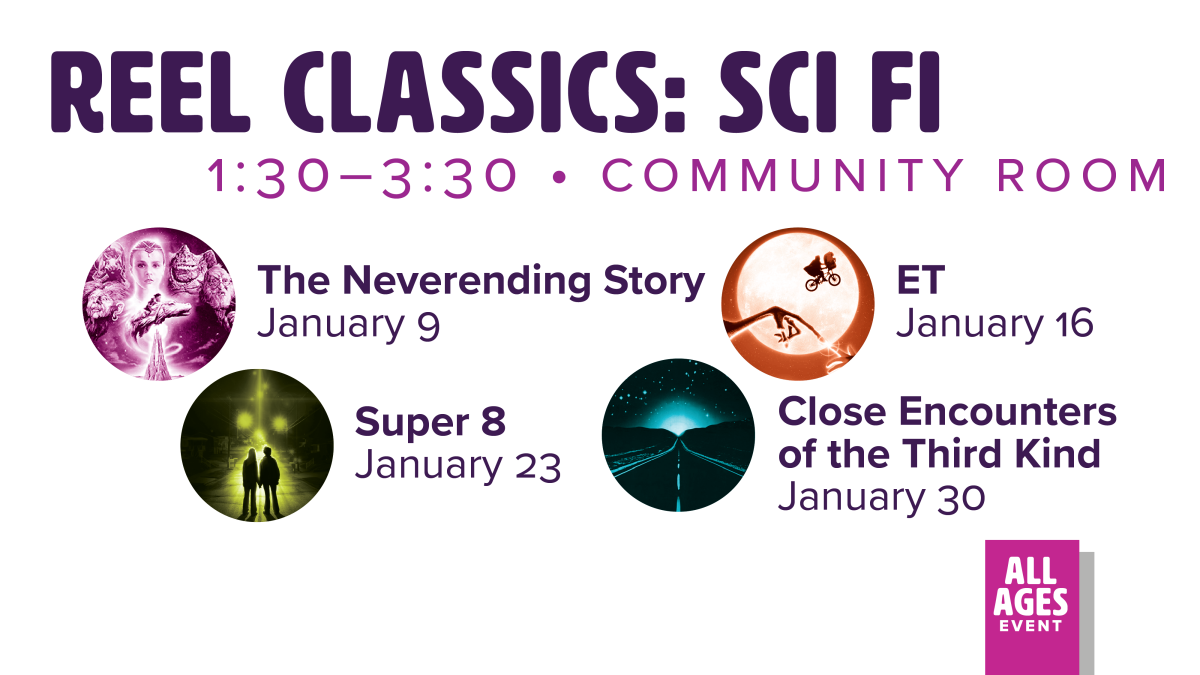 REEL CLASSICS: SCI FI

1:30–3:30 • COMMUNITY ROOM

The Neverending Story
January 9

ET
January 16

Super 8
January 23

Close Encounters of the Third Kind
January 30

ALL AGES EVENT